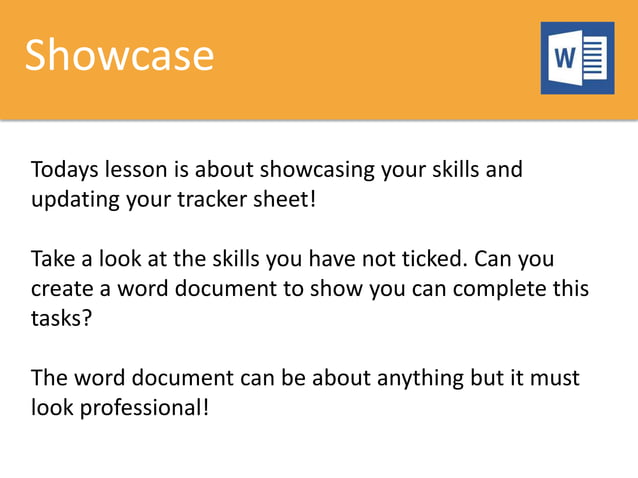 Showcase

W

Todays lesson is about showcasing your skills and updating your tracker sheet!

Take a look at the skills you have not ticked. Can you create a word document to show you can complete this tasks?

The word document can be about anything but it must look professional!